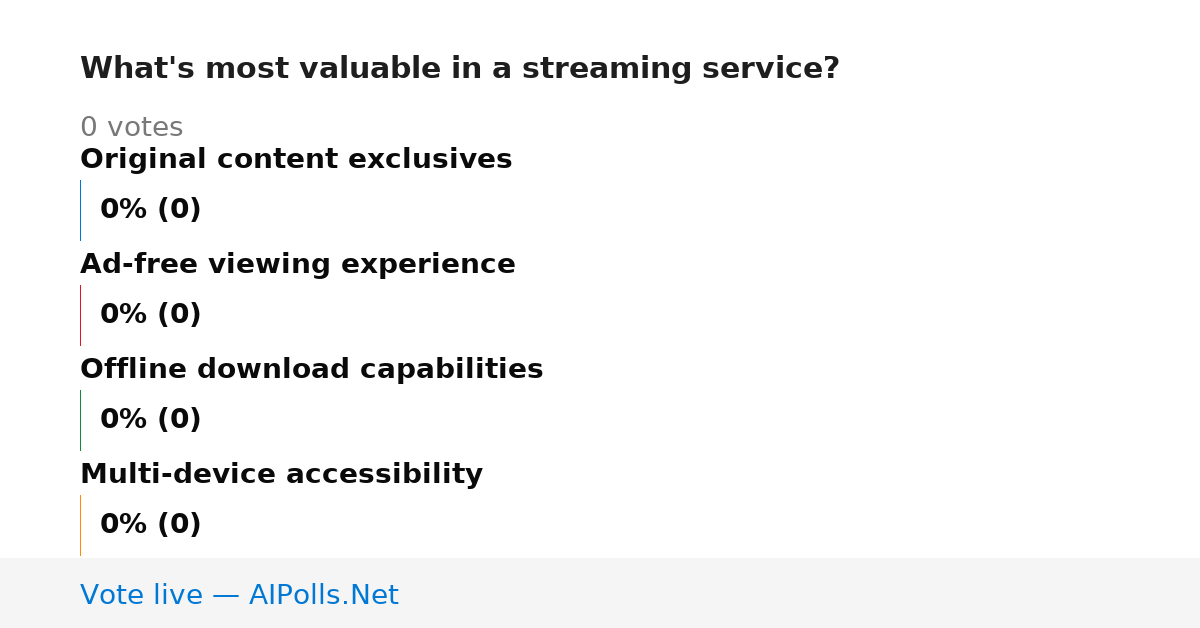 What's most valuable in a streaming service?

0 votes

Original content exclusives

0% (0)

Ad-free viewing experience

0% (0)

Offline download capabilities

0% (0)

Multi-device accessibility

0% (0)

Vote live — AIPolls.Net